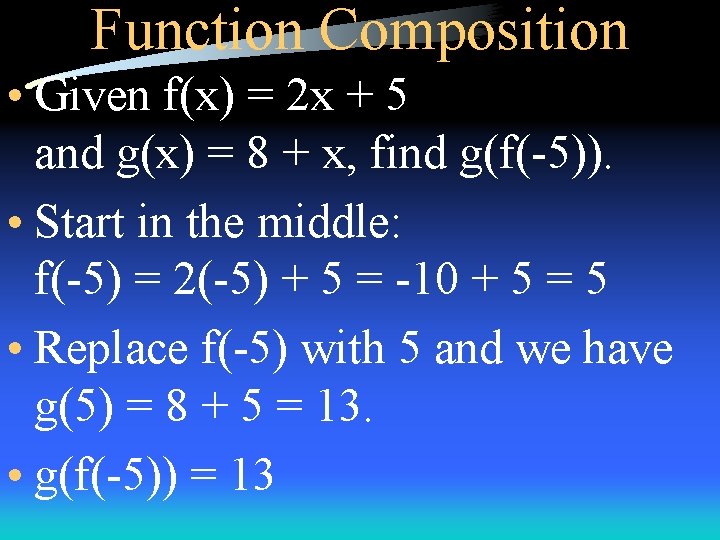 Function Composition

• Given $f(x) = 2x + 5$ and $g(x) = 8 + x$, find $g(f(-5))$.

• Start in the middle: $f(-5) = 2(-5) + 5 = -10 + 5 = 5$

• Replace $f(-5)$ with 5 and we have $g(5) = 8 + 5 = 13$.

• $g(f(-5)) = 13$